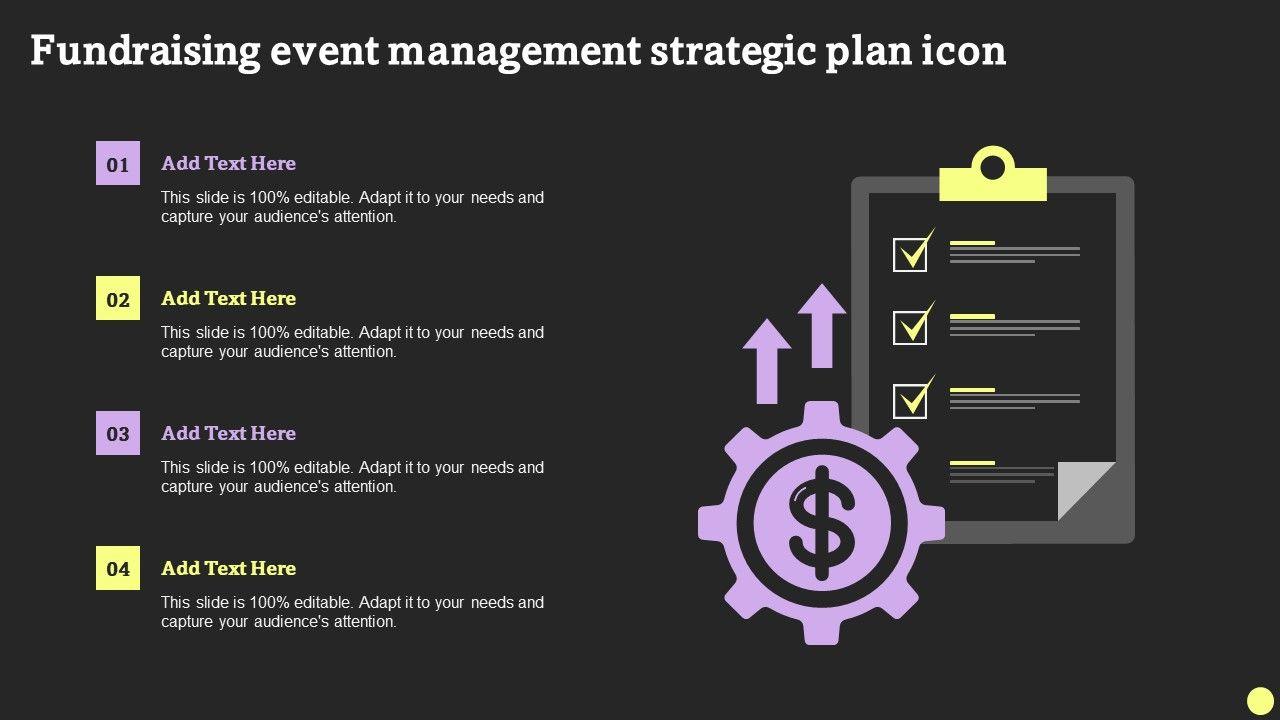 Fundraising event management strategic plan icon

01
Add Text Here
This slide is 100% editable. Adapt it to your needs and capture your audience's attention.

02
Add Text Here
This slide is 100% editable. Adapt it to your needs and capture your audience's attention.

03
Add Text Here
This slide is 100% editable. Adapt it to your needs and capture your audience's attention.

04
Add Text Here
This slide is 100% editable. Adapt it to your needs and capture your audience's attention.

$